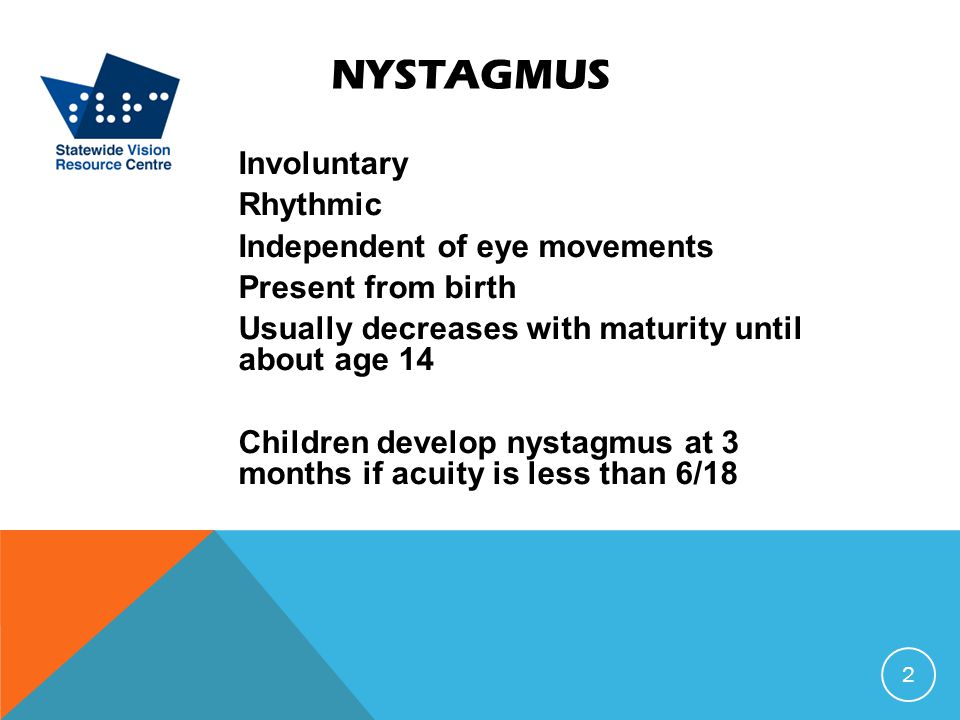 Statewide Vision Resource Centre

NYSTAGMUS

Involuntary

Rhythmic

Independent of eye movements

Present from birth

Usually decreases with maturity until about age 14

Children develop nystagmus at 3 months if acuity is less than 6/18

2